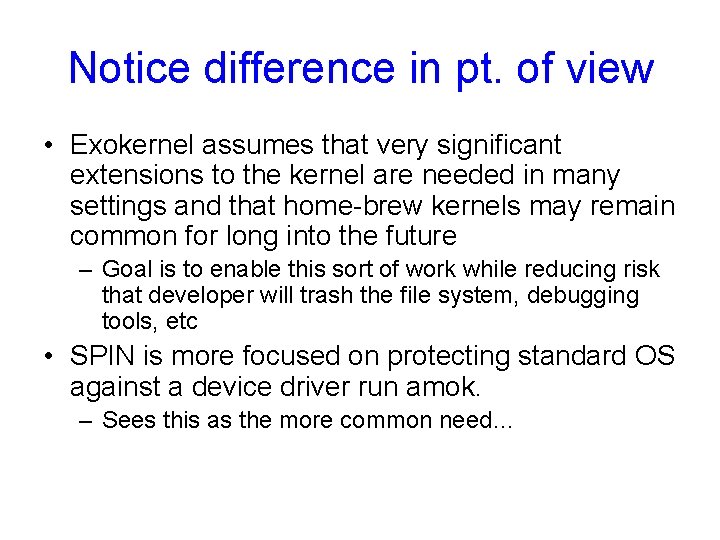 Notice difference in pt. of view

• Exokernel assumes that very significant extensions to the kernel are needed in many settings and that home-brew kernels may remain common for long into the future

– Goal is to enable this sort of work while reducing risk that developer will trash the file system, debugging tools, etc

• SPIN is more focused on protecting standard OS against a device driver run amok.

– Sees this as the more common need…